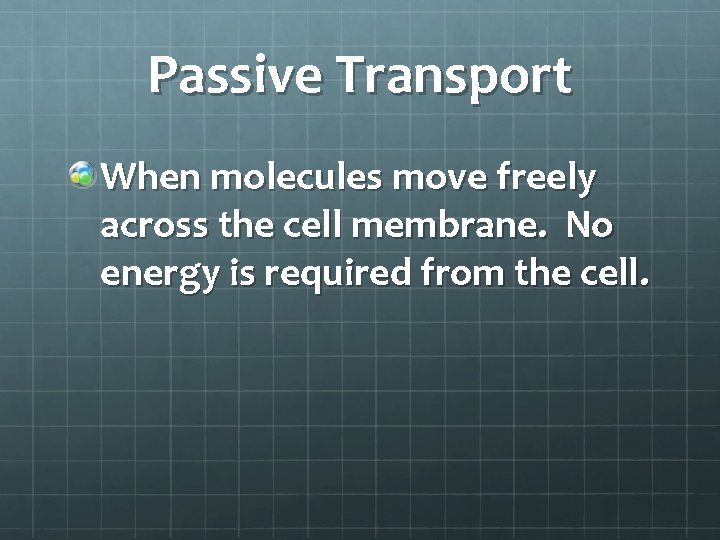 Passive Transport

When molecules move freely across the cell membrane.  No energy is required from the cell.